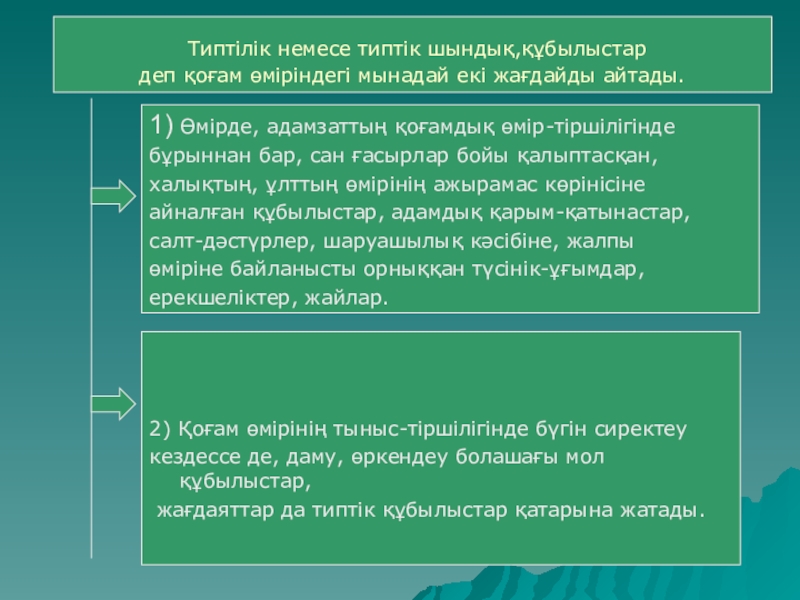 Типтілік немесе типтік шындық,құбылыстар деп қоғам өміріндегі мынадай екі жағдайды айтады.

1) Өмірде, адамзаттың қоғамдық өмір-тіршілігінде бұрыннан бар, сан ғасырлар бойы қалыптасқан, халықтың, ұлттың өмірінің ажырамас көрінісіне айналған құбылыстар, адамдық қарым-қатынастар, салт-дәстүрлер, шаруашылық кәсібіне, жалпы өміріне байланысты орныққан түсінік-ұғымдар, ерекшеліктер, жайлар.

2) Қоғам өмірінің тыныс-тіршілігінде бүгін сиректеу кездессе де, даму, өркендеу болашағы мол құбылыстар, жағдаяттар да типтік құбылыстар қатарына жатады.